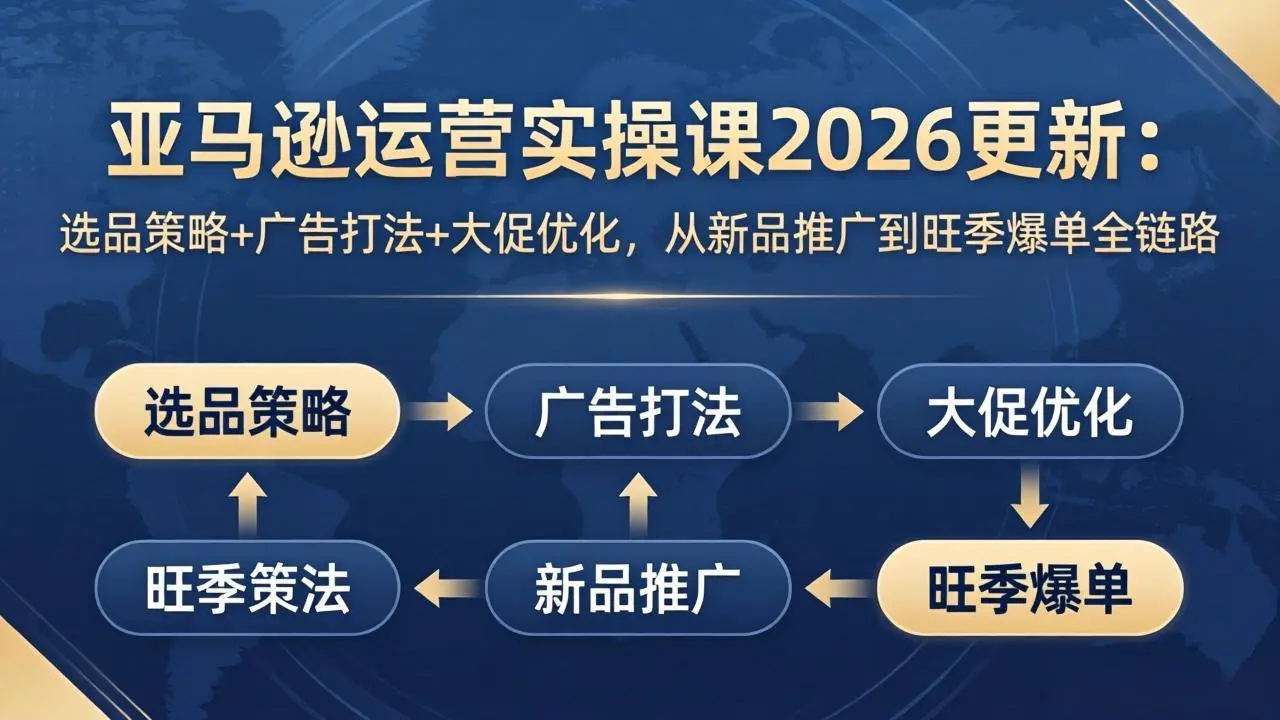 亚马逊运营实操课2026更新：

选品策略+广告打法+大促优化，从新品推广到旺季爆单全链路

选品策略

广告打法

大促优化

旺季策法

新品推广

旺季爆单